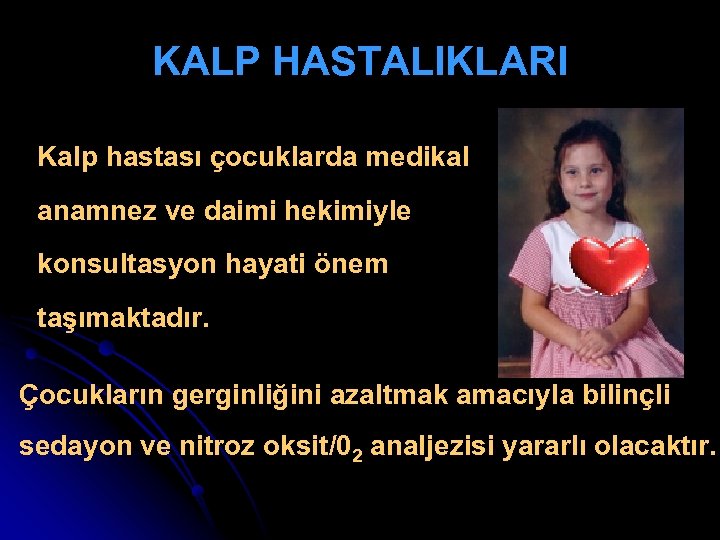 KALP HASTALIKLARI

Kalp hastası çocuklarda medikal anamnez ve daimi hekimiyle konsultasyon hayati önem taşımaktadır.

Çocukların gerginliğini azaltmak amacıyla bilinçli sedayon ve nitroz oksit/$0_2$ analjezisi yararlı olacaktır.